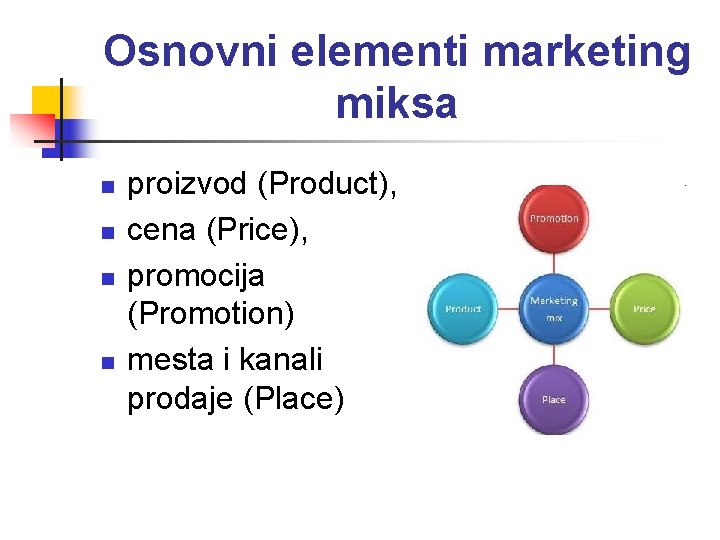 Osnovni elementi marketing miksa

- proizvod (Product),
- cena (Price),
- promocija (Promotion)
- mesta i kanali prodaje (Place)

Promotion
Product
Marketing mix
Price
Place